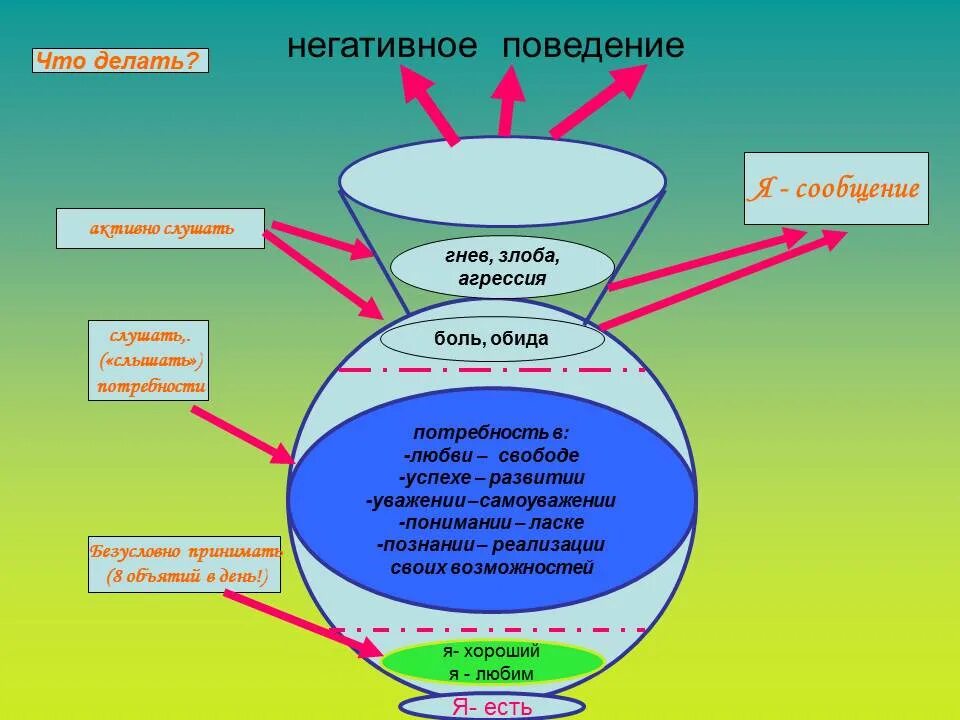 Что делать?

негативное поведение

Я - сообщение

активно слушать

гнев, злоба, агрессия

боль, обида

слушать,. («слышать») потребности

потребность в:
-любви – свободе
-успехе – развитии
-уважении –самоуважении
-понимании – ласке
-познании – реализации своих возможностей

Безусловно принимать (8 объятий в день!)

я- хороший
я - любим

Я- есть